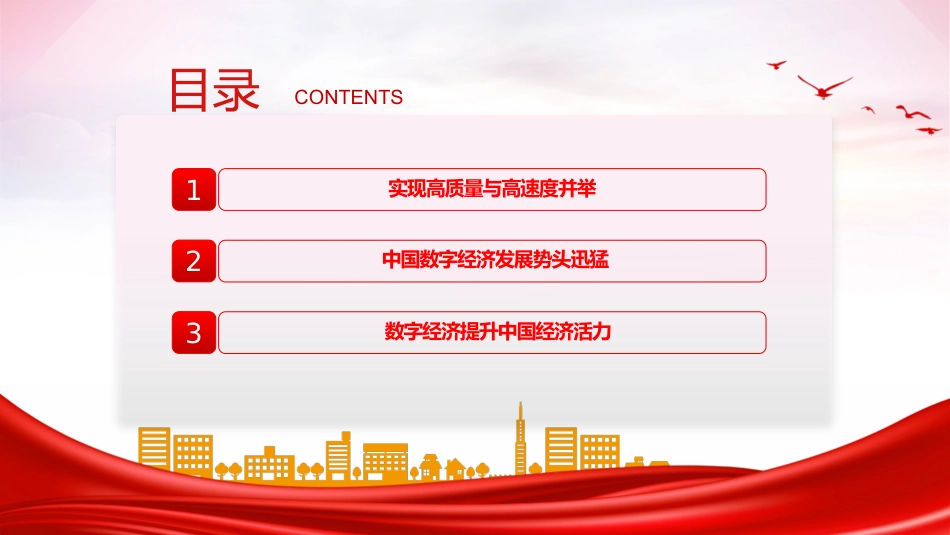 目录 CONTENTS

1 实现高质量与高速度并举

2 中国数字经济发展势头迅猛

3 数字经济提升中国经济活力